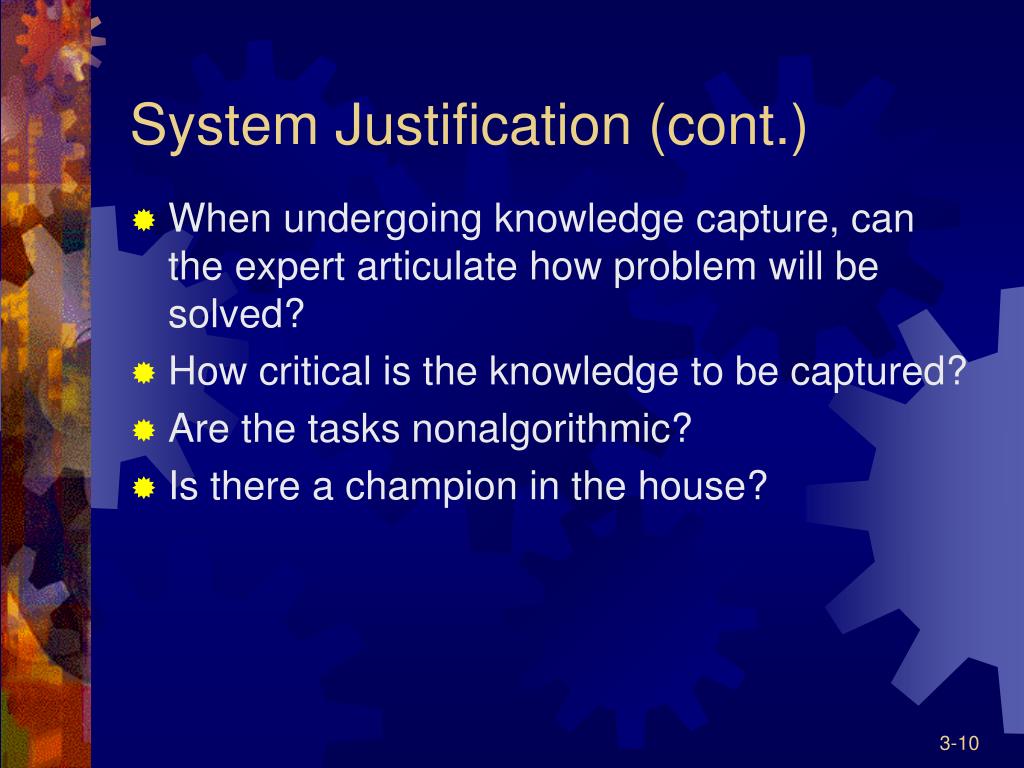 System Justification (cont.)

When undergoing knowledge capture, can the expert articulate how problem will be solved?

How critical is the knowledge to be captured?

Are the tasks nonalgorithmic?

Is there a champion in the house?

3-10